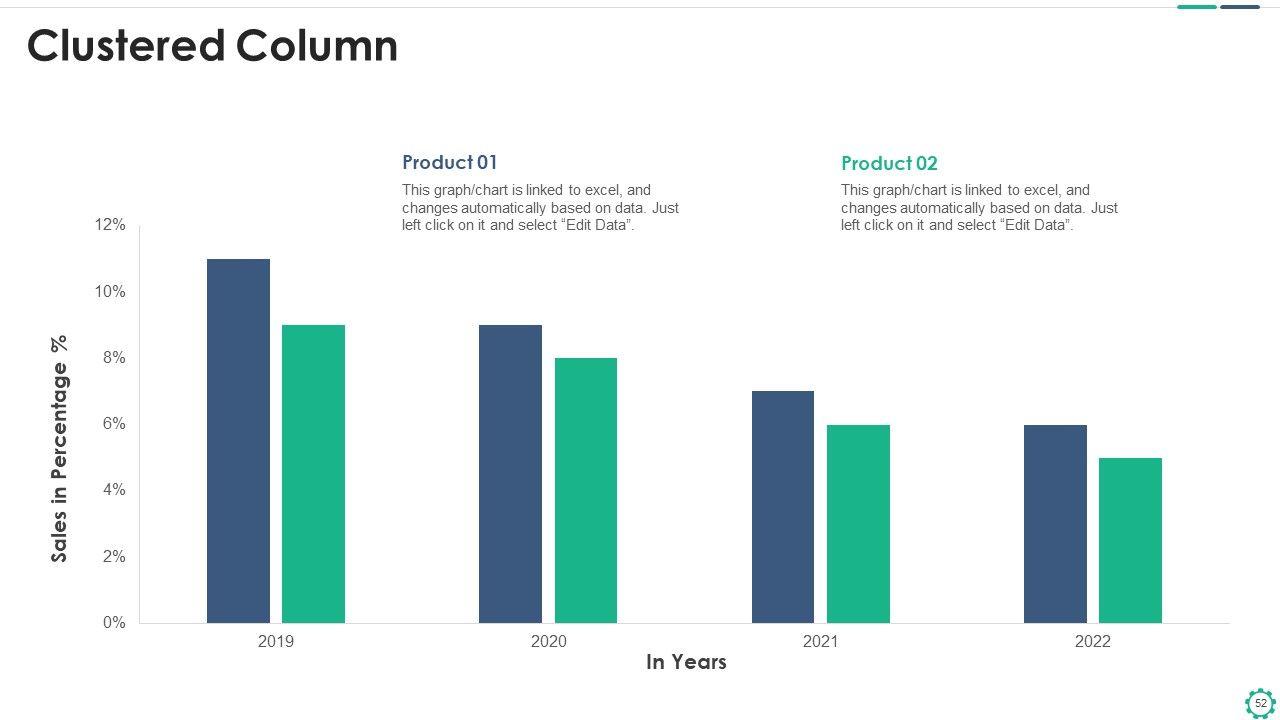 Clustered Column

Product 01
This graph/chart is linked to excel, and changes automatically based on data. Just left click on it and select “Edit Data”.

Product 02
This graph/chart is linked to excel, and changes automatically based on data. Just left click on it and select “Edit Data”.

Sales in Percentage %

12%
10%
8%
6%
4%
2%
0%

2019
2020
2021
2022

In Years

52